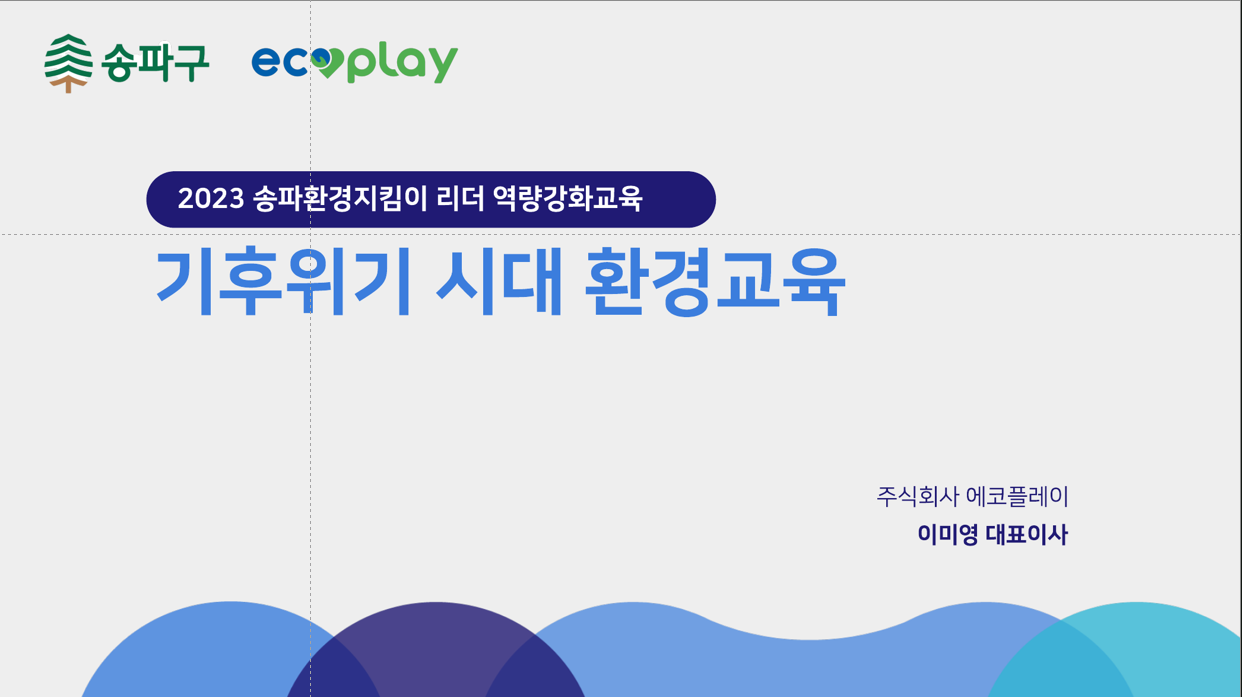 송파구 ecoplay

2023 송파환경지킴이 리더 역량강화교육

기후위기 시대 환경교육

주식회사 에코플레이
이미영 대표이사